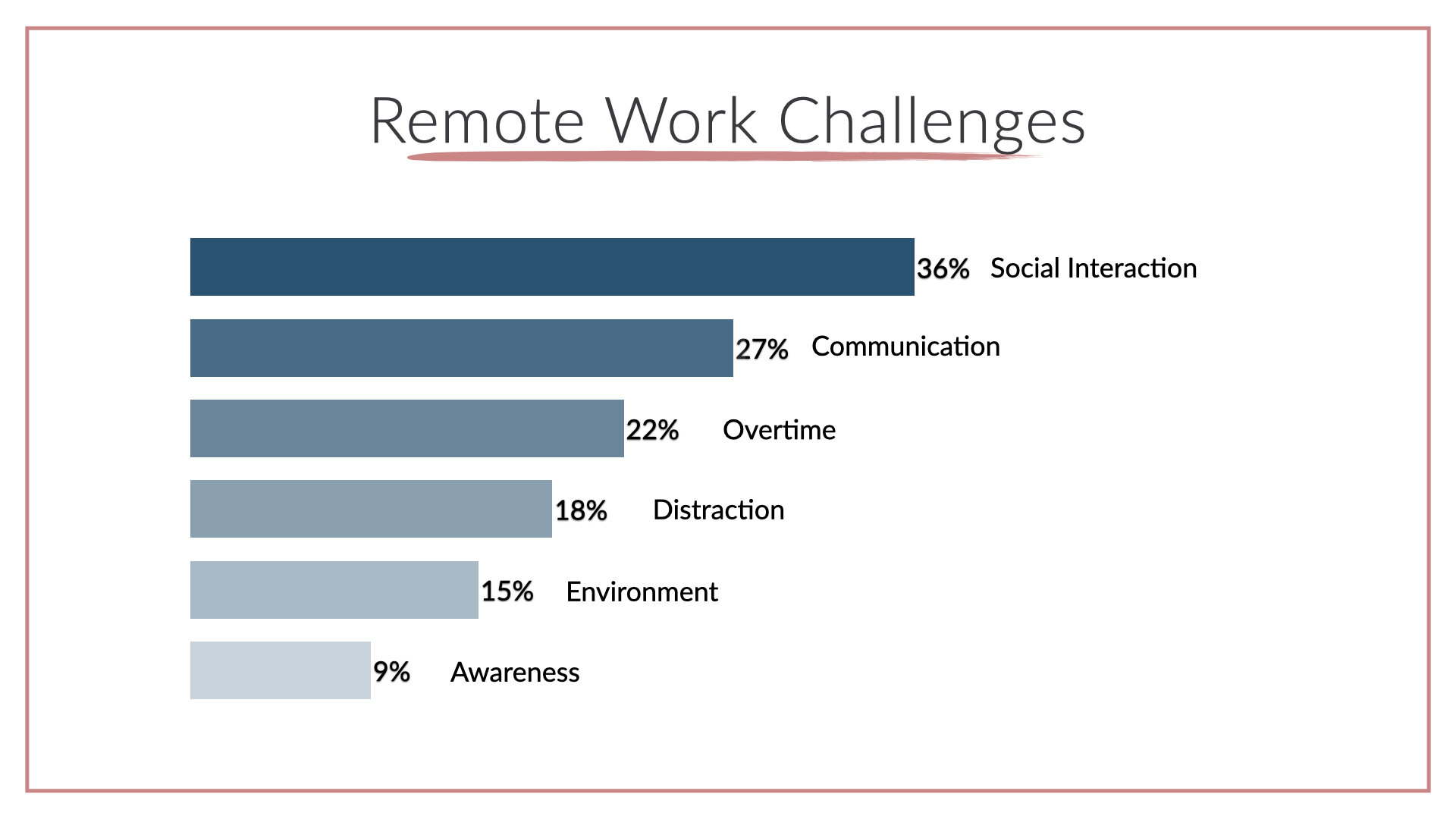 Remote Work Challenges

36% Social Interaction

27% Communication

22% Overtime

18% Distraction

15% Environment

9% Awareness